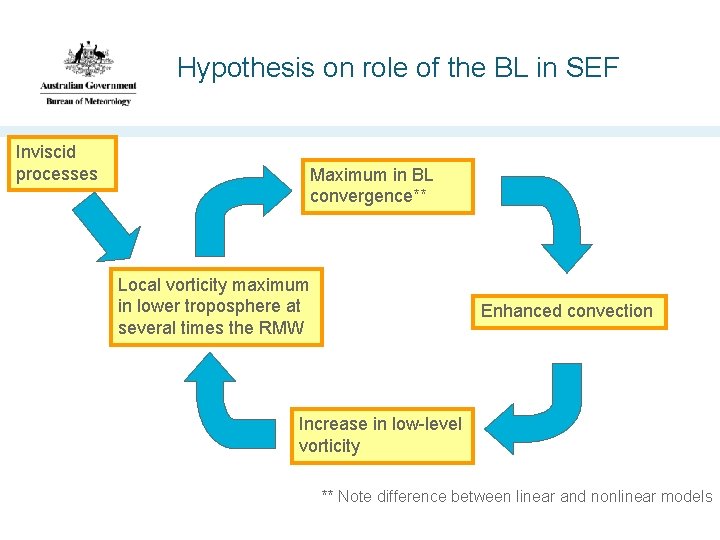 Australian Government
Bureau of Meteorology

Hypothesis on role of the BL in SEF

Inviscid processes

Maximum in BL convergence**

Local vorticity maximum in lower troposphere at several times the RMW

Enhanced convection

Increase in low-level vorticity

** Note difference between linear and nonlinear models